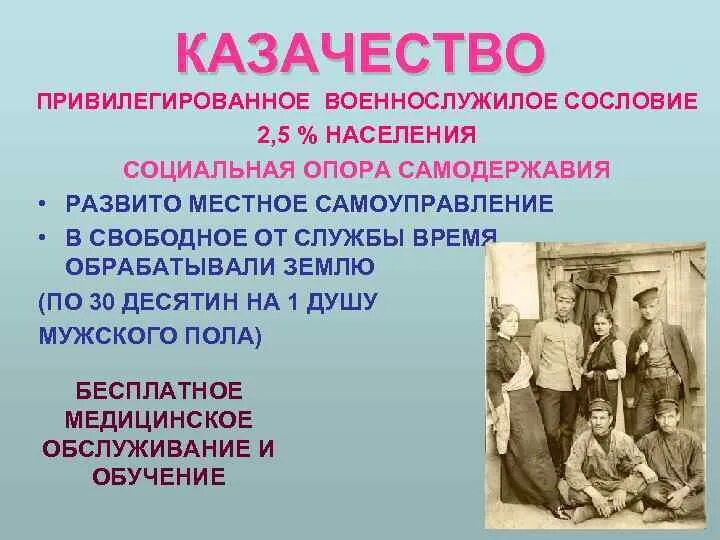 КАЗАЧЕСТВО

ПРИВИЛЕГИРОВАННОЕ ВОЕННОСЛУЖИЛОЕ СОСЛОВИЕ

2,5 % НАСЕЛЕНИЯ

СОЦИАЛЬНАЯ ОПОРА САМОДЕРЖАВИЯ

• РАЗВИТО МЕСТНОЕ САМОУПРАВЛЕНИЕ
• В СВОБОДНОЕ ОТ СЛУЖБЫ ВРЕМЯ ОБРАБАТЫВАЛИ ЗЕМЛЮ

(ПО 30 ДЕСЯТИН НА 1 ДУШУ МУЖСКОГО ПОЛА)

БЕСПЛАТНОЕ МЕДИЦИНСКОЕ ОБСЛУЖИВАНИЕ И ОБУЧЕНИЕ